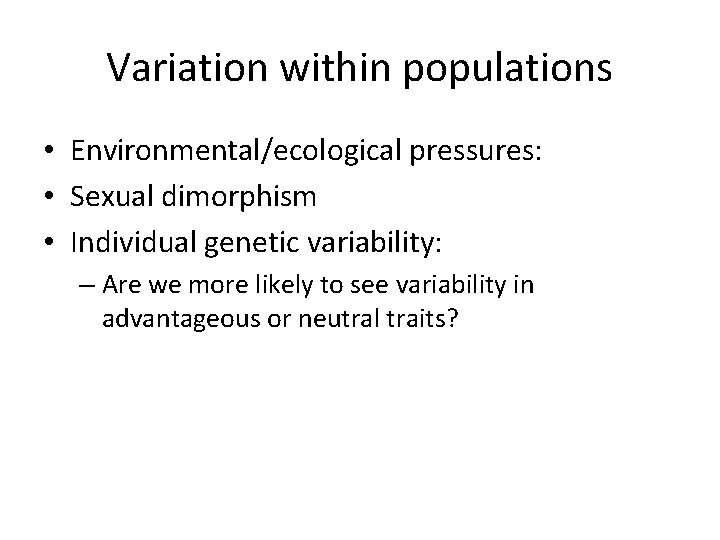 Variation within populations

• Environmental/ecological pressures:
• Sexual dimorphism
• Individual genetic variability:
– Are we more likely to see variability in advantageous or neutral traits?